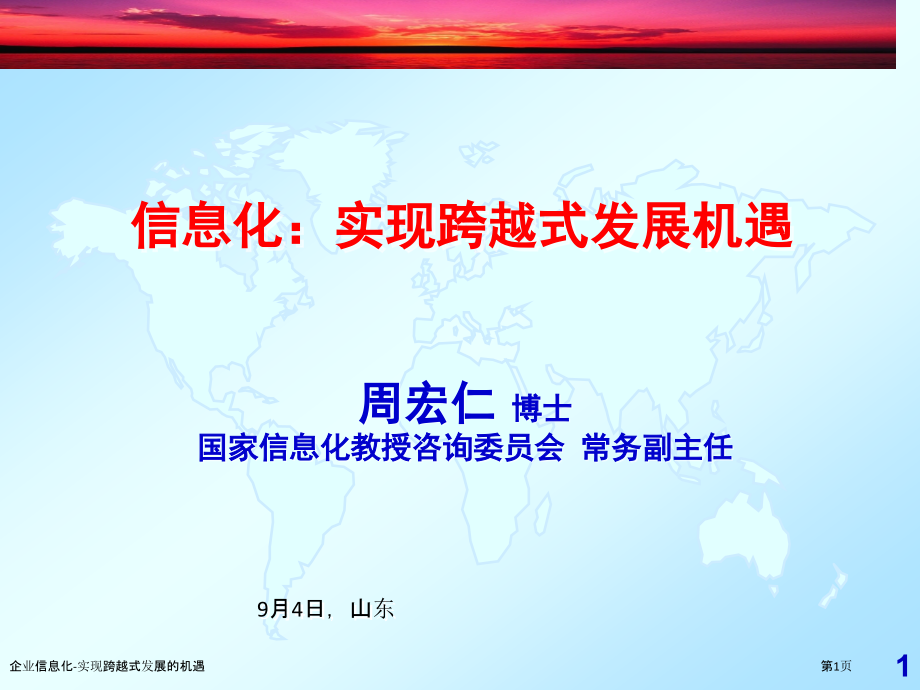 信息化：实现跨越式发展机遇

周宏仁 博士
国家信息化教授咨询委员会 常务副主任

9月4日，山东

企业信息化-实现跨越式发展的机遇

第1页

1